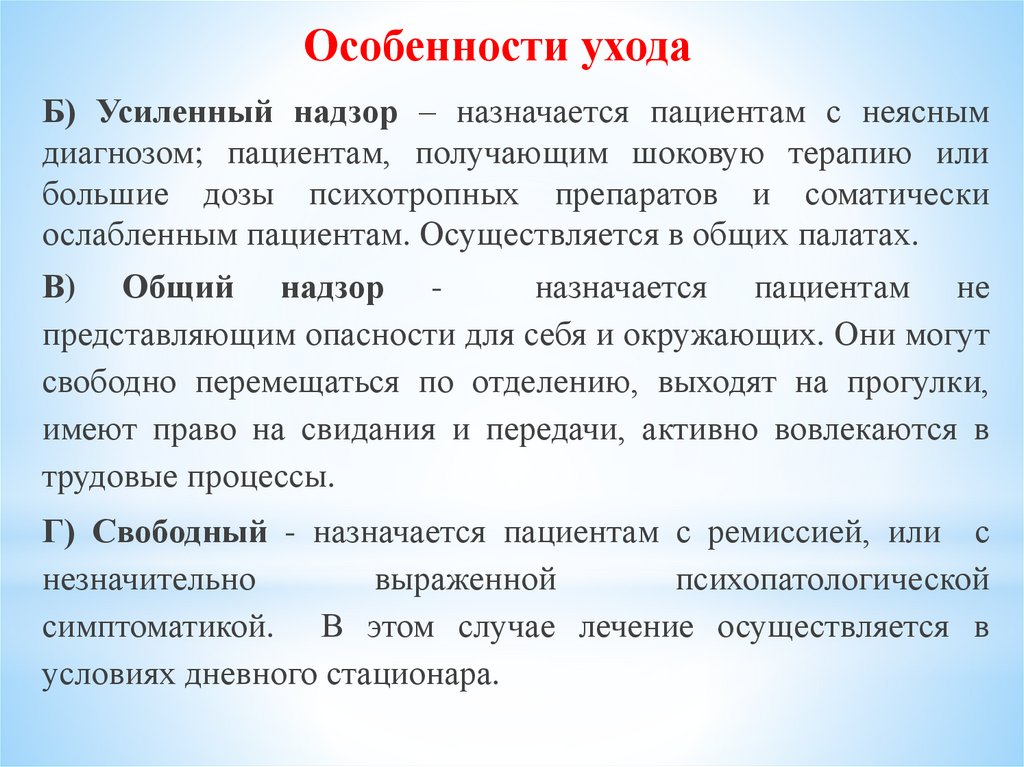 Особенности ухода

Б) Усиленный надзор – назначается пациентам с неясным диагнозом; пациентам, получающим шоковую терапию или большие дозы психотропных препаратов и соматически ослабленным пациентам. Осуществляется в общих палатах.

В) Общий надзор - назначается пациентам не представляющим опасности для себя и окружающих. Они могут свободно перемещаться по отделению, выходят на прогулки, имеют право на свидания и передачи, активно вовлекаются в трудовые процессы.

Г) Свободный - назначается пациентам с ремиссией, или с незначительно выраженной психопатологической симптоматикой. В этом случае лечение осуществляется в условиях дневного стационара.